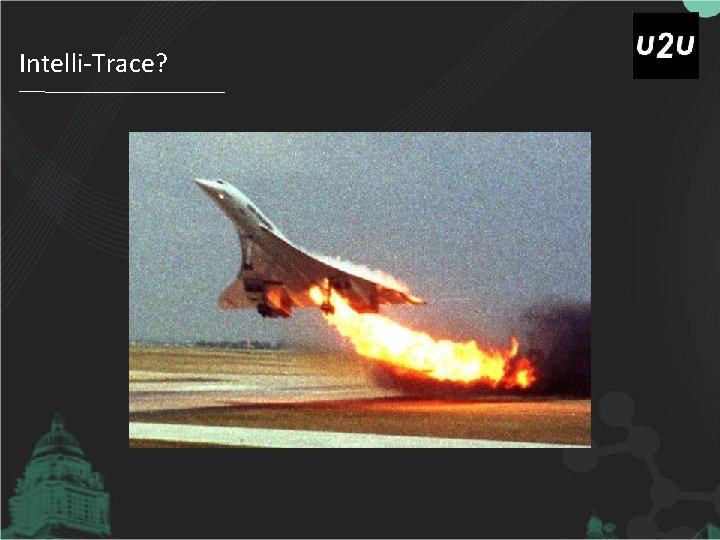 Intelli-Trace?

U2U